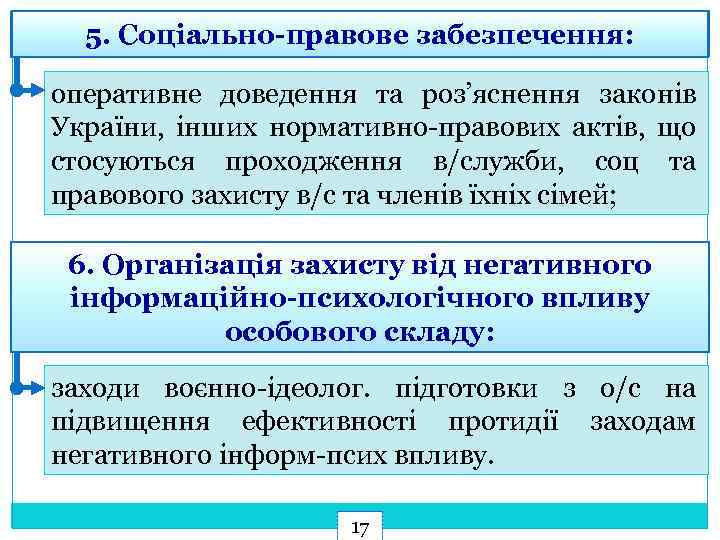 5. Соціально-правове забезпечення:

оперативне доведення та роз’яснення законів України, інших нормативно-правових актів, що стосуються проходження в/служби, соц та правового захисту в/с та членів їхніх сімей;

6. Організація захисту від негативного інформаційно-психологічного впливу особового складу:

заходи воєнно-ідеолог. підготовки з о/с на підвищення ефективності протидії заходам негативного інформ-псих впливу.

17